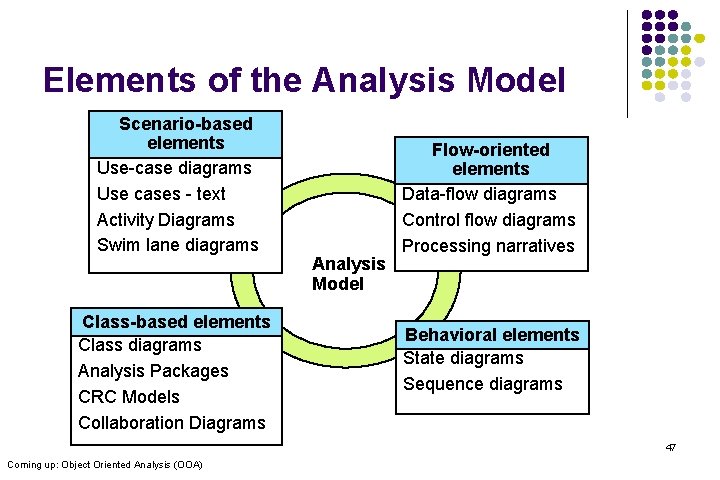 Elements of the Analysis Model

Scenario-based elements
Use-case diagrams
Use cases - text
Activity Diagrams
Swim lane diagrams

Flow-oriented elements
Data-flow diagrams
Control flow diagrams
Processing narratives

Analysis Model

Class-based elements
Class diagrams
Analysis Packages
CRC Models
Collaboration Diagrams

Behavioral elements
State diagrams
Sequence diagrams

47

Coming up: Object Oriented Analysis (OOA)